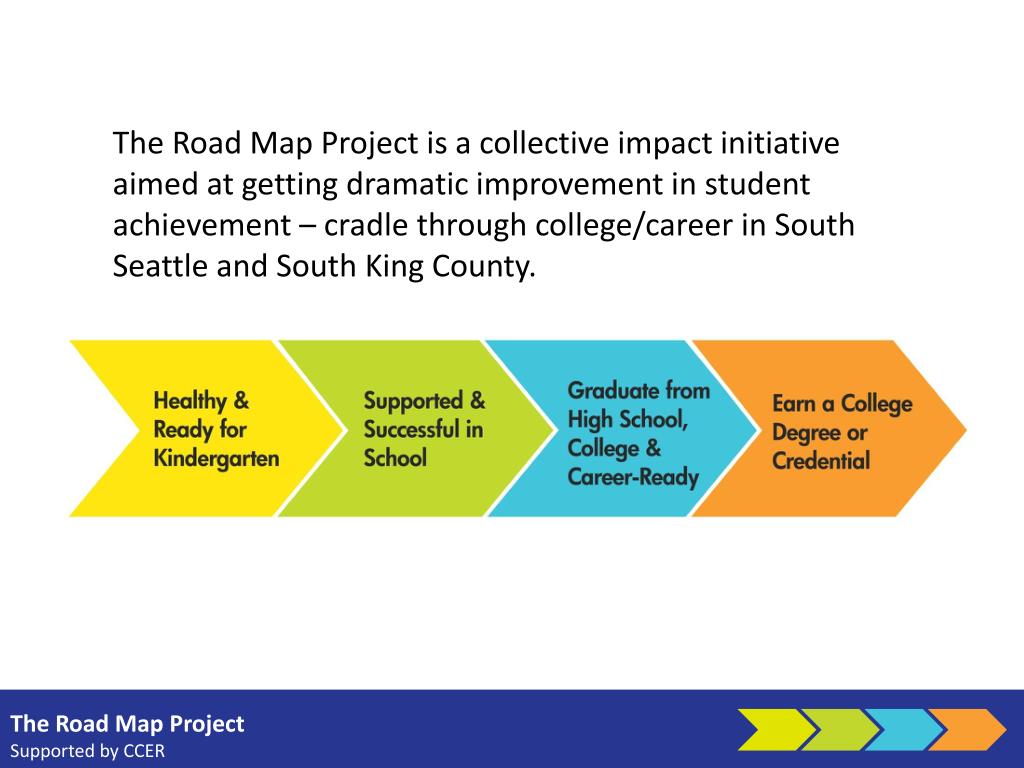 The Road Map Project is a collective impact initiative aimed at getting dramatic improvement in student achievement – cradle through college/career in South Seattle and South King County.

Healthy & Ready for Kindergarten

Supported & Successful in School

Graduate from High School, College & Career-Ready

Earn a College Degree or Credential

The Road Map Project
Supported by CCER